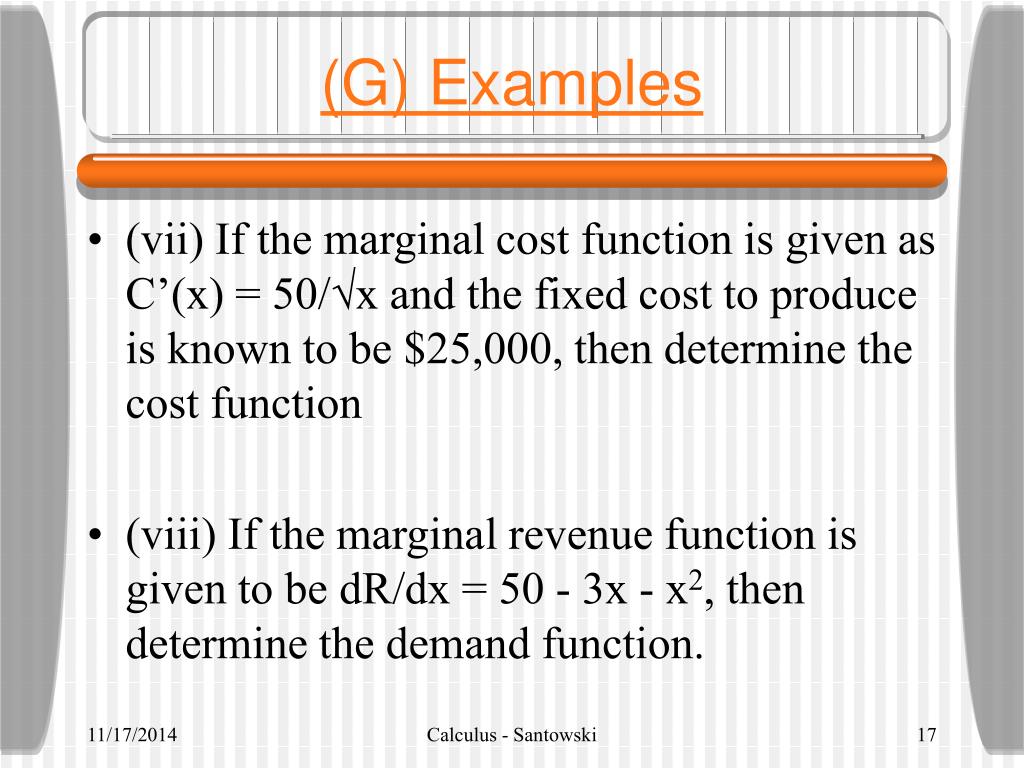 (G) Examples

• (vii) If the marginal cost function is given as $C'(x) = 50/\sqrt{x}$ and the fixed cost to produce is known to be \$25,000, then determine the cost function

• (viii) If the marginal revenue function is given to be $dR/dx = 50 - 3x - x^2$, then determine the demand function.

11/17/2014

Calculus - Santowski

17